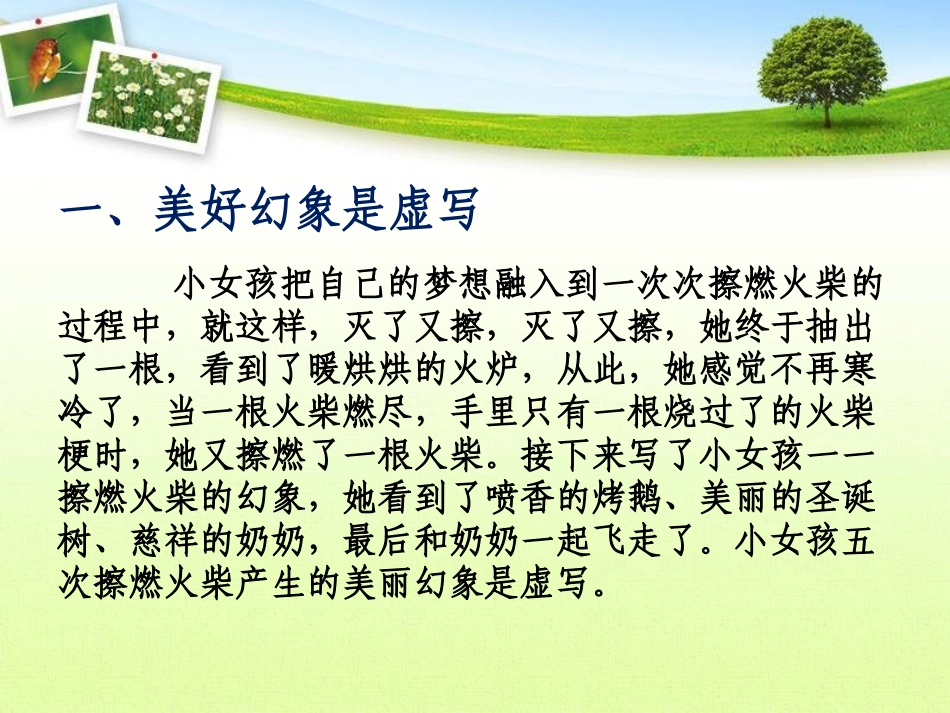 一、美好幻象是虚写

小女孩把自己的梦想融入到一次次擦燃火柴的过程中，就这样，灭了又擦，灭了又擦，她终于抽出了一根，看到了暖烘烘的火炉，从此，她感觉不再寒冷了，当一根火柴燃尽，手里只有一根烧过了的火柴梗时，她又擦燃了一根火柴。接下来写了小女孩一一擦燃火柴的幻象，她看到了喷香的烤鹅、美丽的圣诞树、慈祥的奶奶，最后和奶奶一起飞走了。小女孩五次擦燃火柴产生的美丽幻象是虚写。